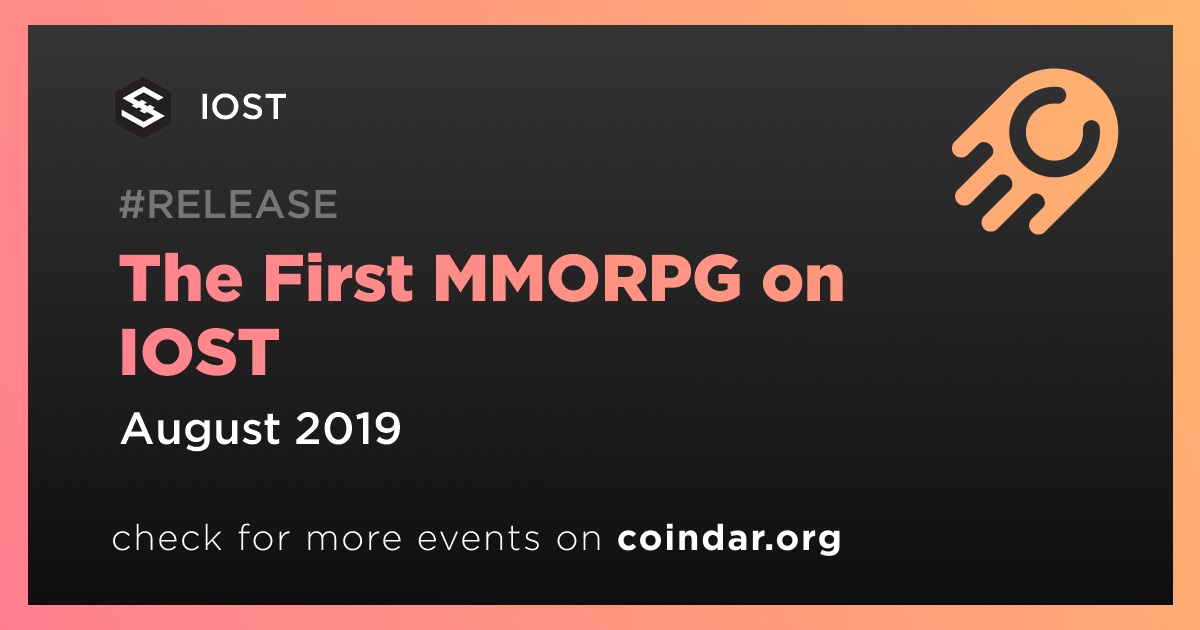 IOST

#RELEASE

The First MMORPG on IOST

August 2019

check for more events on coindar.org